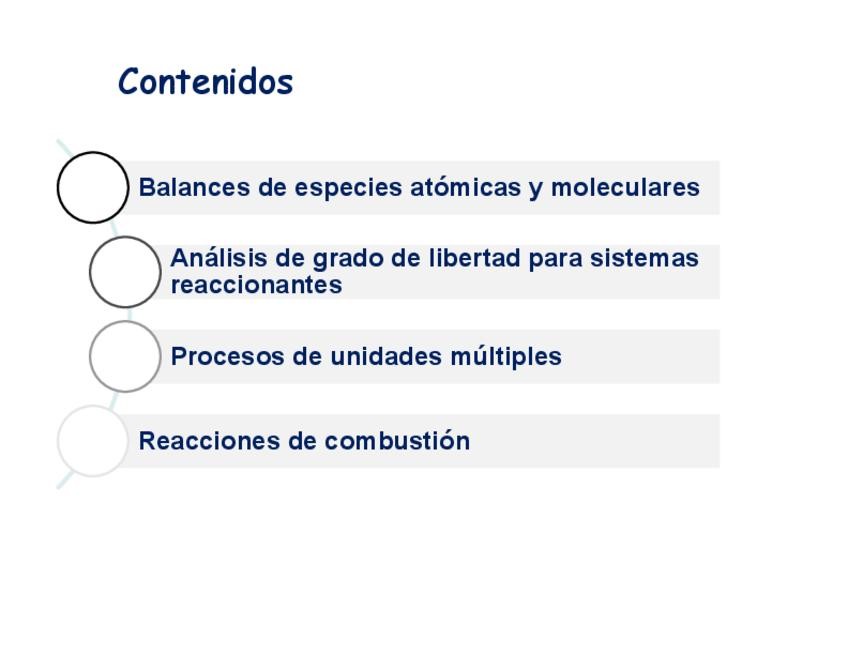 Contenidos

Balances de especies atómicas y moleculares

Análisis de grado de libertad para sistemas reaccionantes

Procesos de unidades múltiples

Reacciones de combustión